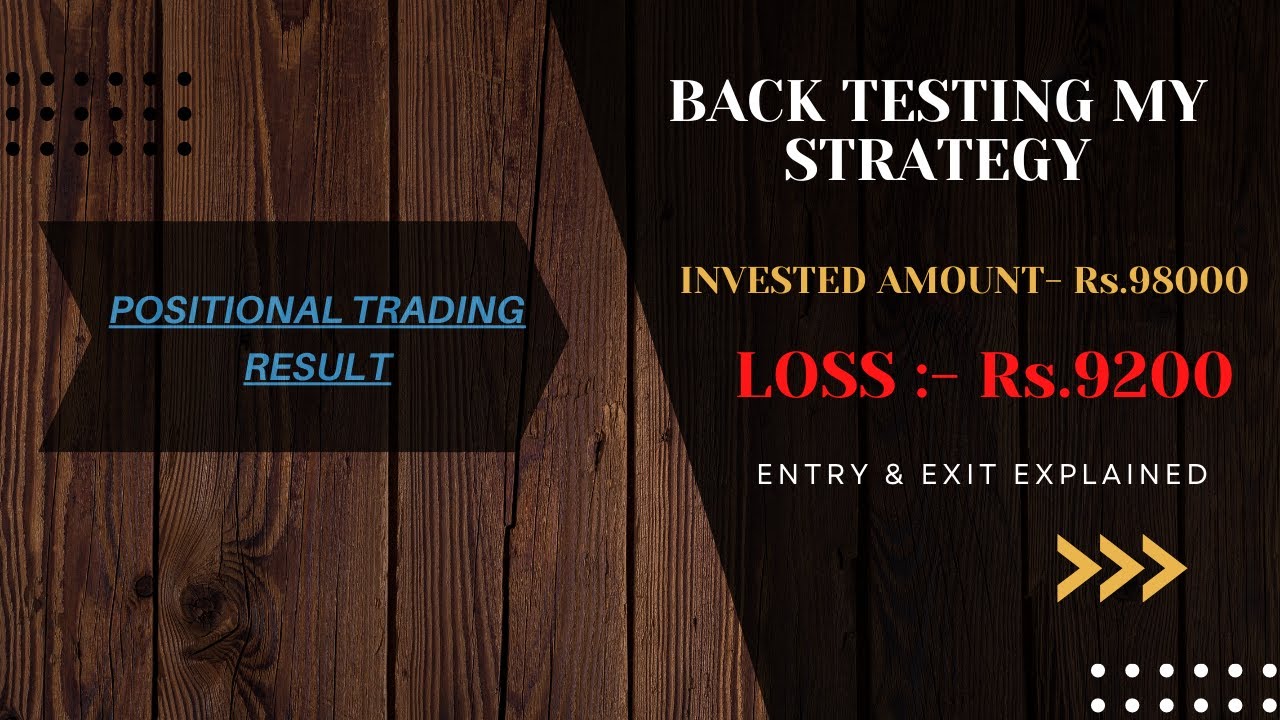 POSITIONAL TRADING RESULT

BACK TESTING MY STRATEGY

INVESTED AMOUNT- Rs.98000

LOSS :- Rs.9200

ENTRY & EXIT EXPLAINED